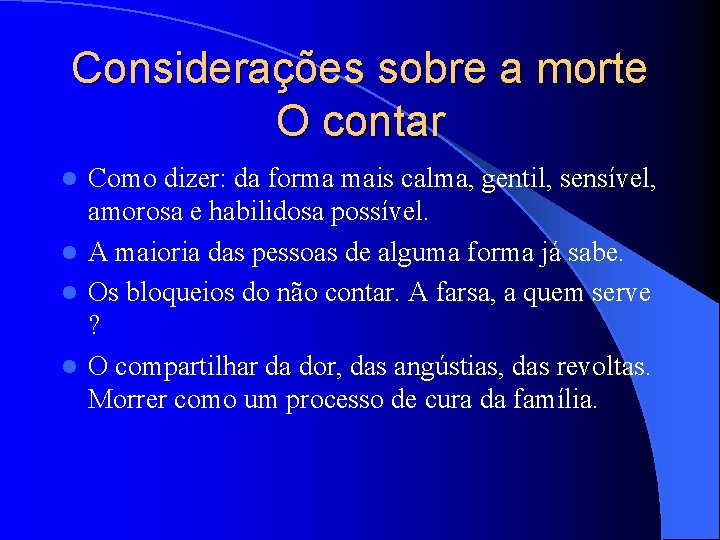 Considerações sobre a morte
O contar

- Como dizer: da forma mais calma, gentil, sensível, amorosa e habilidosa possível.
- A maioria das pessoas de alguma forma já sabe.
- Os bloqueios do não contar. A farsa, a quem serve ?
- O compartilhar da dor, das angústias, das revoltas. Morrer como um processo de cura da família.